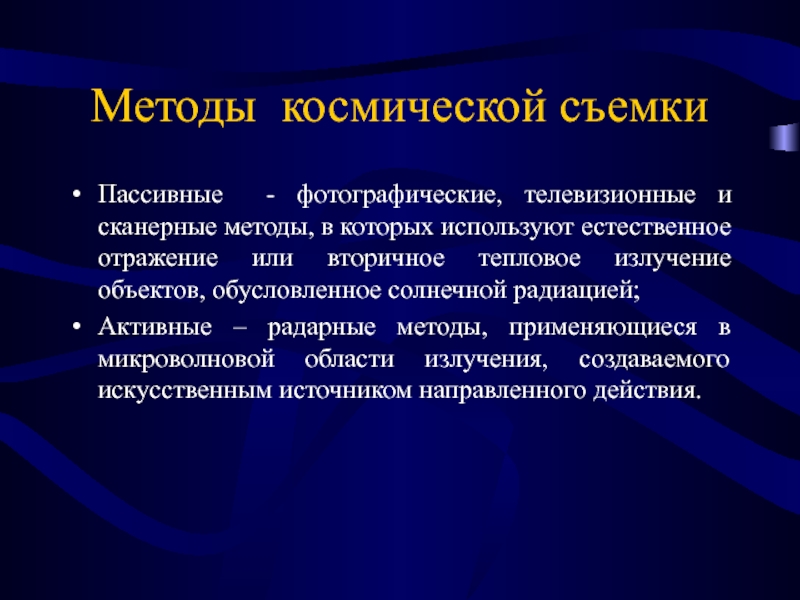 Методы космической съемки

• Пассивные - фотографические, телевизионные и сканерные методы, в которых используют естественное отражение или вторичное тепловое излучение объектов, обусловленное солнечной радиацией;
• Активные – радарные методы, применяющиеся в микроволновой области излучения, создаваемого искусственным источником направленного действия.